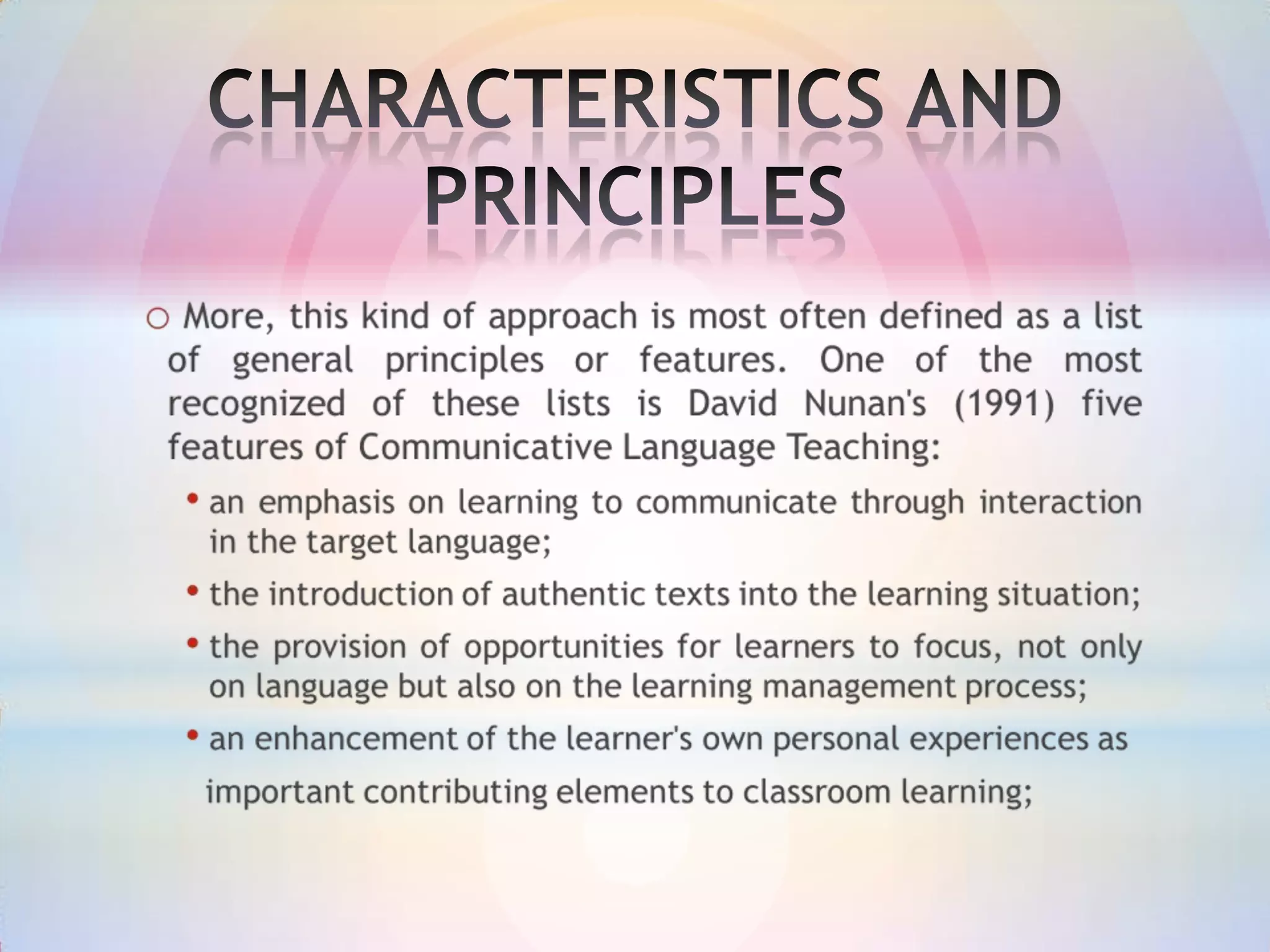 CHARACTERISTICS AND PRINCIPLES

○ More, this kind of approach is most often defined as a list of general principles or features. One of the most recognized of these lists is David Nunan's (1991) five features of Communicative Language Teaching:

• an emphasis on learning to communicate through interaction in the target language;
• the introduction of authentic texts into the learning situation;
• the provision of opportunities for learners to focus, not only on language but also on the learning management process;
• an enhancement of the learner's own personal experiences as important contributing elements to classroom learning;